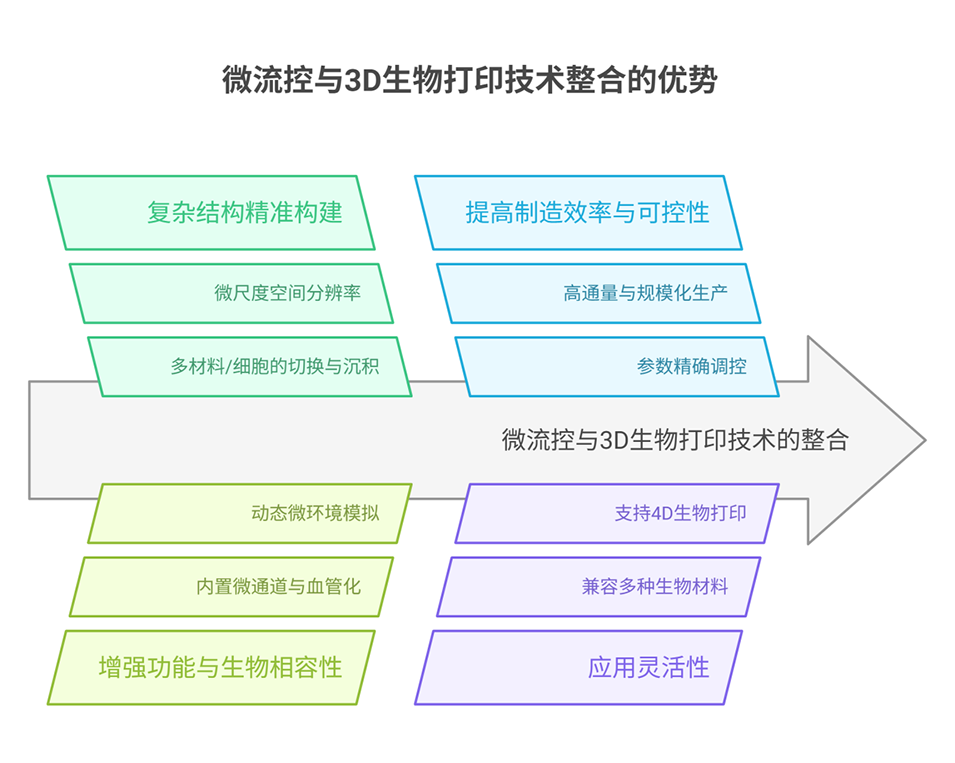 微流控与3D生物打印技术整合的优势

复杂结构精准构建

微尺度空间分辨率

多材料/细胞的切换与沉积

提高制造效率与可控性

高通量与规模化生产

参数精确调控

微流控与3D生物打印技术的整合

动态微环境模拟

内置微通道与血管化

增强功能与生物相容性

支持4D生物打印

兼容多种生物材料

应用灵活性